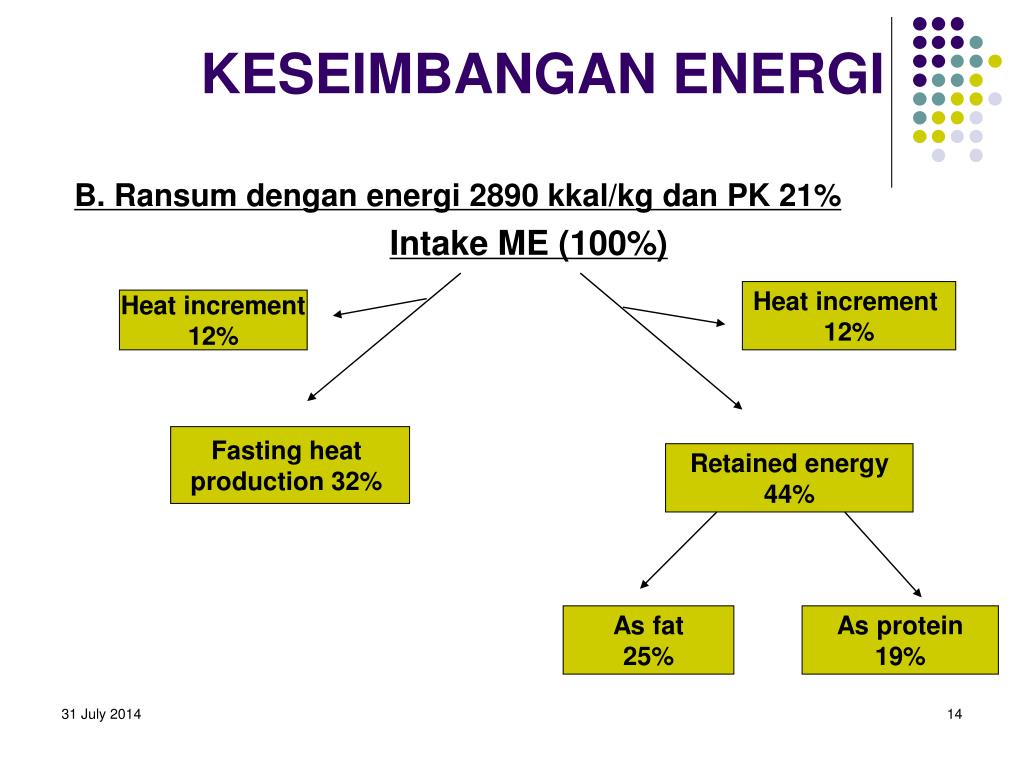 KESEIMBANGAN ENERGI

B. Ransum dengan energi 2890 kkal/kg dan PK 21%

Intake ME (100%)

Heat increment
12%

Heat increment
12%

Fasting heat
production 32%

Retained energy
44%

As fat
25%

As protein
19%

31 July 2014

14